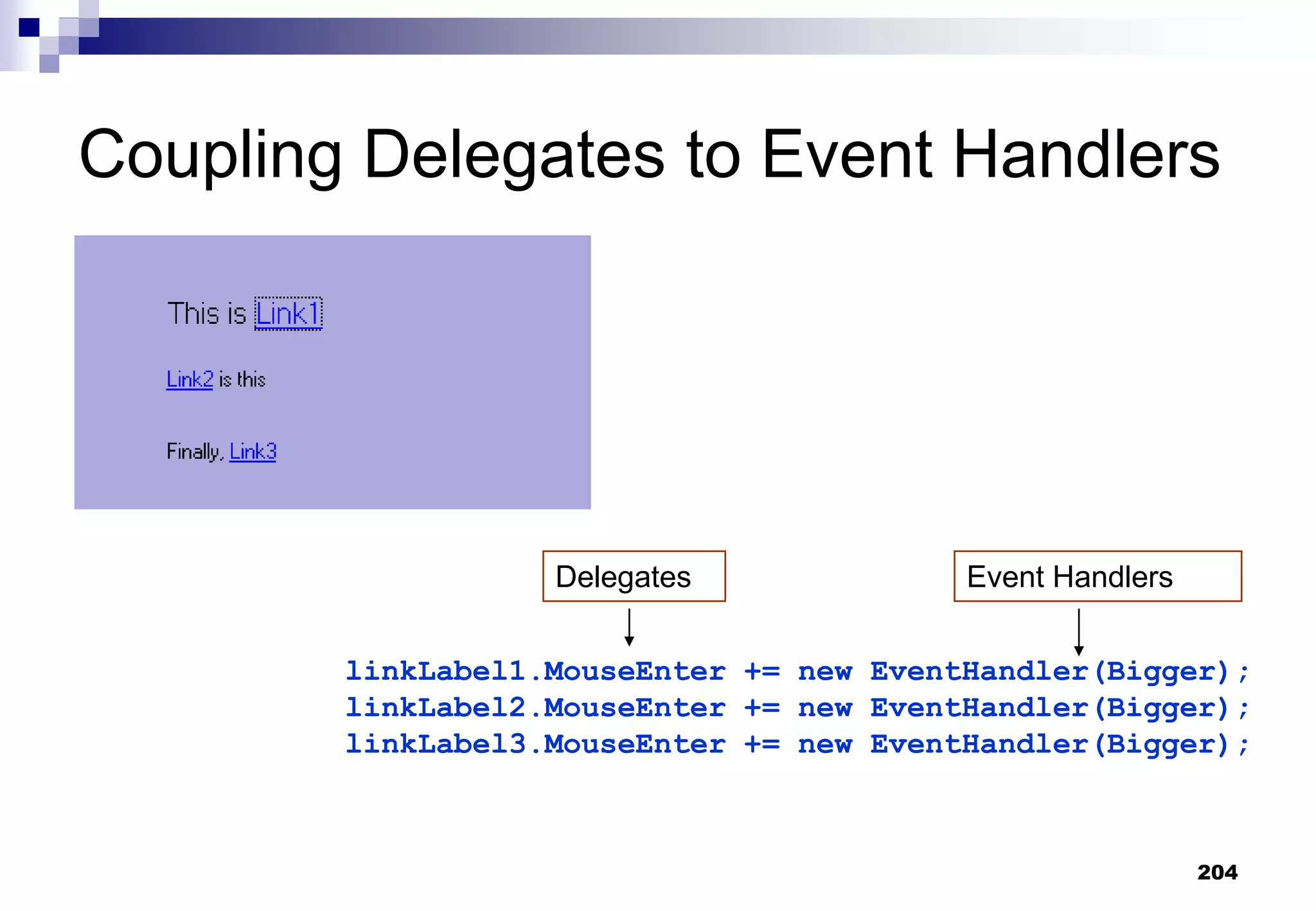 Coupling Delegates to Event Handlers

This is Link1

Link2 is this

Finally, Link3

Delegates

Event Handlers

linkLabel1.MouseEnter += new EventHandler(Bigger);
linkLabel2.MouseEnter += new EventHandler(Bigger);
linkLabel3.MouseEnter += new EventHandler(Bigger);

204